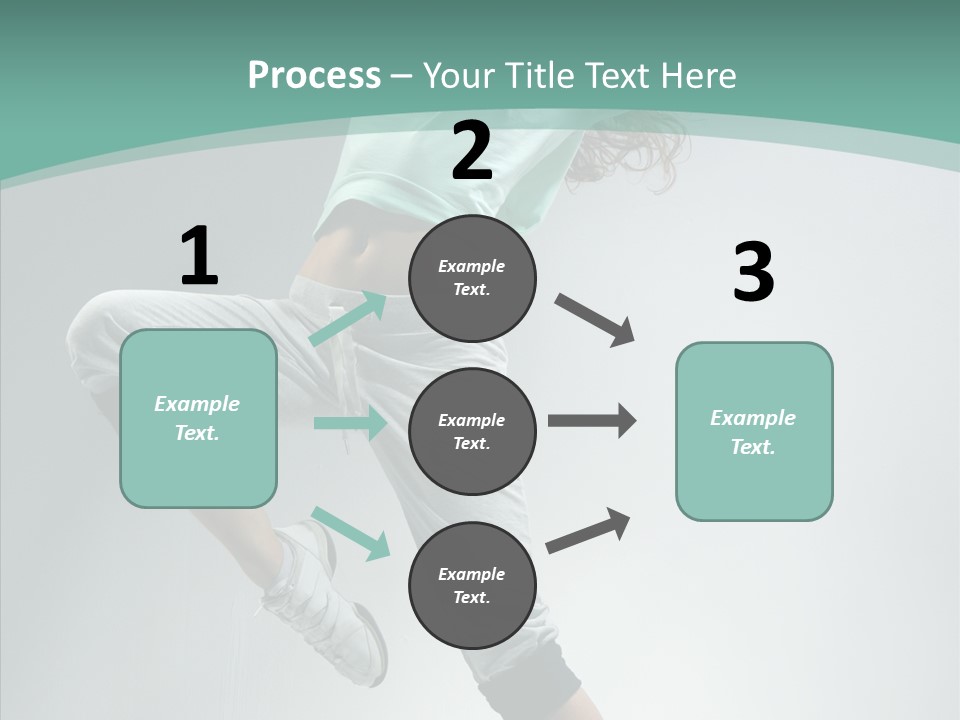 Process – Your Title Text Here

1

Example Text.

2

Example Text.

Example Text.

Example Text.

3

Example Text.